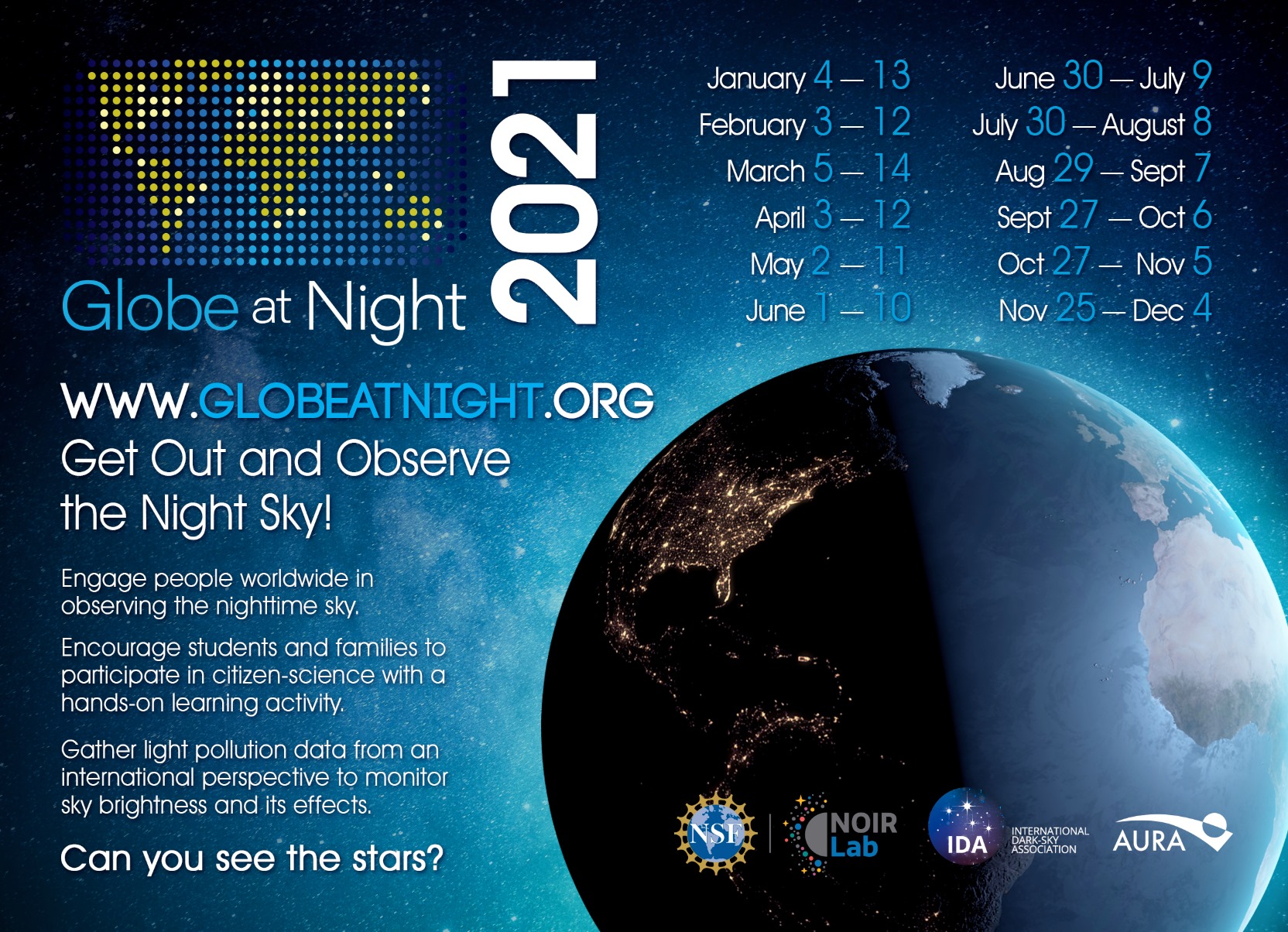 Globe at Night 2021

January 4 — 13
February 3 — 12
March 5 — 14
April 3 — 12
May 2 — 11
June 1 — 10

June 30 — July 9
July 30 — August 8
Aug 29 — Sept 7
Sept 27 — Oct 6
Oct 27 — Nov 5
Nov 25 — Dec 4

WWW.GLOBEATNIGHT.ORG
Get Out and Observe the Night Sky!

Engage people worldwide in observing the nighttime sky.

Encourage students and families to participate in citizen-science with a hands-on learning activity.

Gather light pollution data from an international perspective to monitor sky brightness and its effects.

Can you see the stars?

NSF NOIR Lab IDA INTERNATIONAL DARK-SKY ASSOCIATION AURA